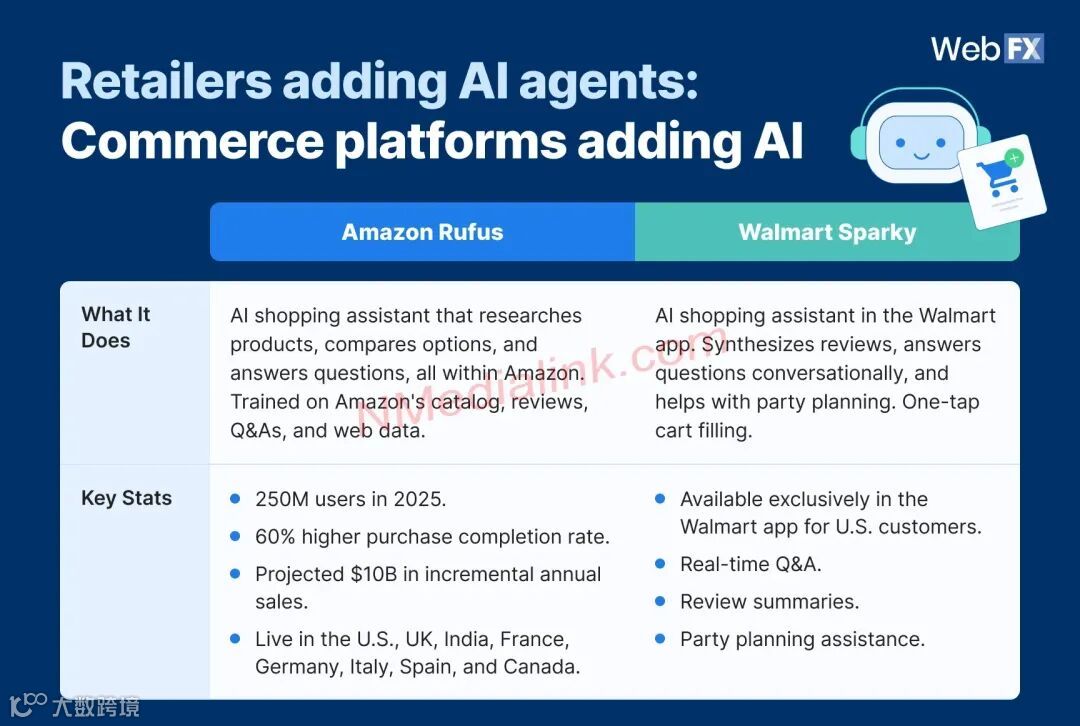 WebFX

Retailers adding AI agents: Commerce platforms adding AI

| | Amazon Rufus | Walmart Sparky |
|---|---|---|
| What It Does | AI shopping assistant that researches products, compares options, and answers questions, all within Amazon. Trained on Amazon's catalog, reviews, Q&As, and web data. | AI shopping assistant in the Walmart app. Synthesizes reviews, answers questions conversationally, and helps with party planning. One-tap cart filling. |
| Key Stats | • 250M users in 2025. • 60% higher purchase completion rate. • Projected \$10B in incremental annual sales. • Live in the U.S., UK, India, France, Germany, Italy, Spain, and Canada. | • Available exclusively in the Walmart app for U.S. customers. • Real-time Q&A. • Review summaries. • Party planning assistance. |

NMedialink.com

大数跨境